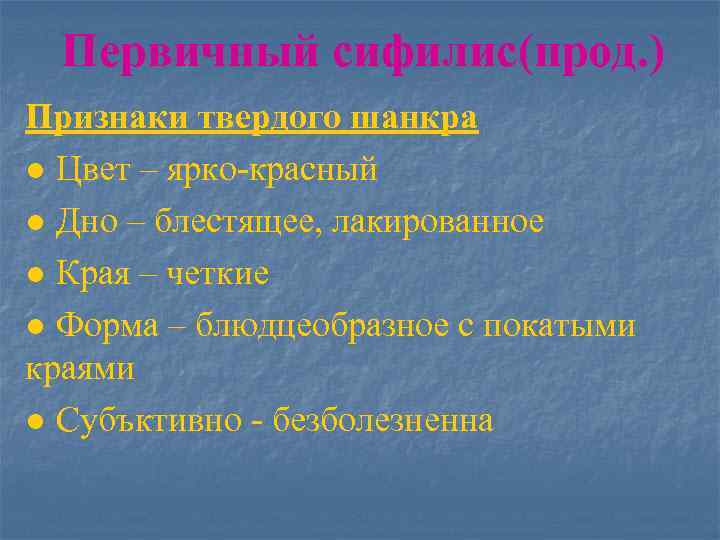 Первичный сифилис(прод.)

Признаки твердого шанкра

● Цвет – ярко-красный

● Дно – блестящее, лакированное

● Края – четкие

● Форма – блюдцеобразное с покатыми краями

● Субъктивно - безболезненна